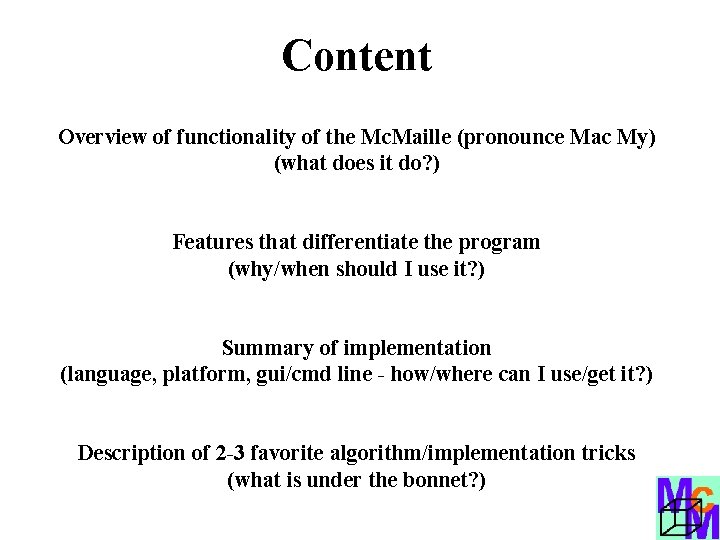 Content

Overview of functionality of the McMaille (pronounce Mac My)
(what does it do?)

Features that differentiate the program
(why/when should I use it?)

Summary of implementation
(language, platform, gui/cmd line - how/where can I use/get it?)

Description of 2-3 favorite algorithm/implementation tricks
(what is under the bonnet?)

McM